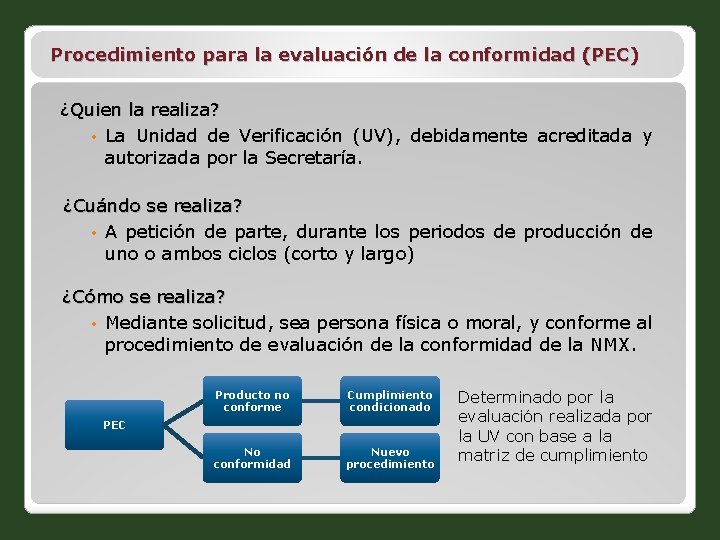 Procedimiento para la evaluación de la conformidad (PEC)

¿Quien la realiza?

• La Unidad de Verificación (UV), debidamente acreditada y autorizada por la Secretaría.

¿Cuándo se realiza?

• A petición de parte, durante los periodos de producción de uno o ambos ciclos (corto y largo)

¿Cómo se realiza?

• Mediante solicitud, sea persona física o moral, y conforme al procedimiento de evaluación de la conformidad de la NMX.

PEC

Producto no conforme

Cumplimiento condicionado

No conformidad

Nuevo procedimiento

Determinado por la evaluación realizada por la UV con base a la matriz de cumplimiento